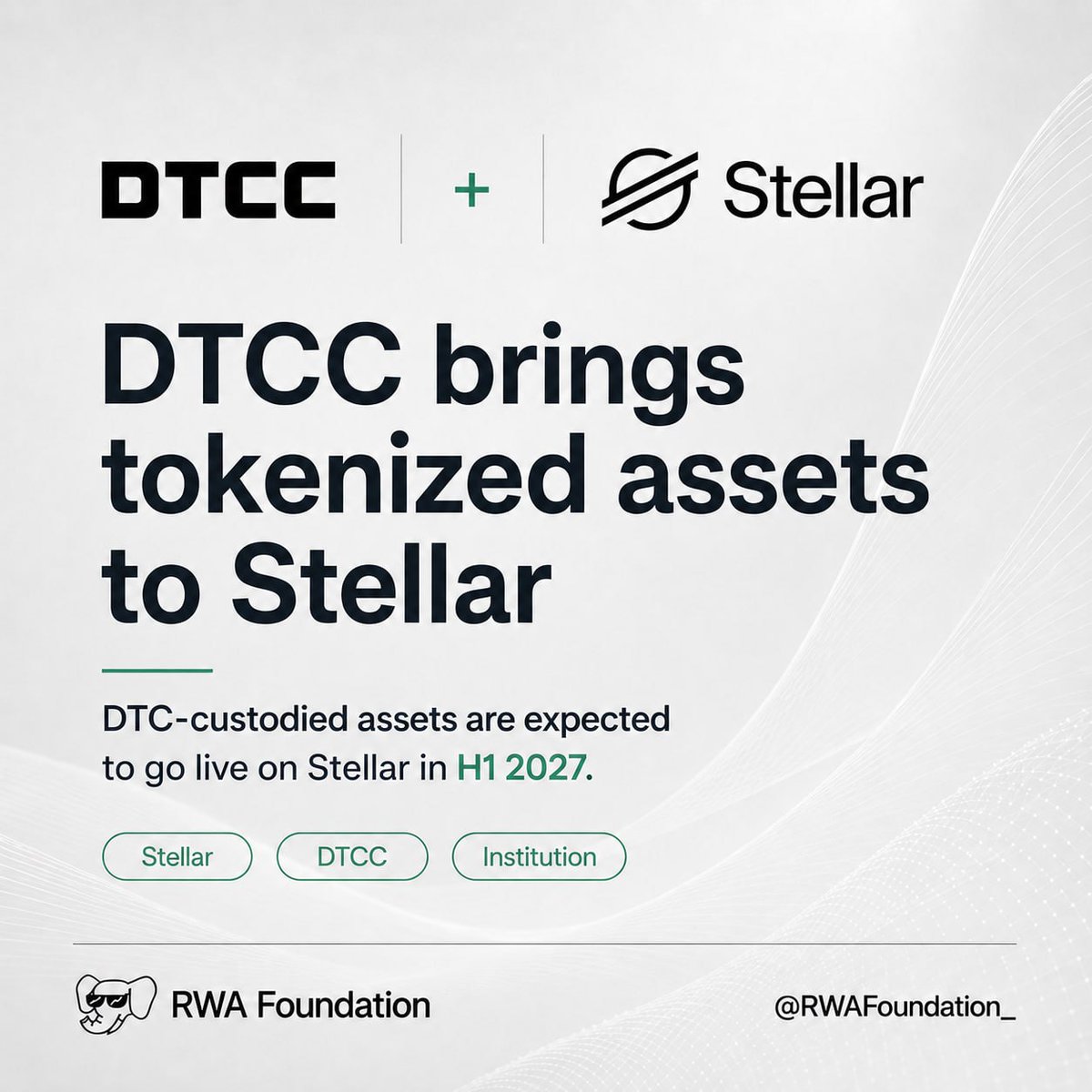 DTCC + Stellar

DTCC brings tokenized assets to Stellar

DTC-custodied assets are expected to go live on Stellar in H1 2027.

Stellar DTCC Institution

RWA Foundation @RWAFoundation_